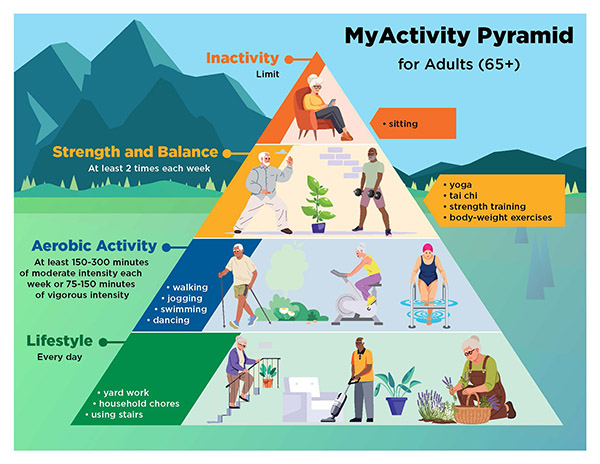 MyActivity Pyramid
for Adults (65+)

Inactivity
Limit

• sitting

Strength and Balance
At least 2 times each week

• yoga
• tai chi
• strength training
• body-weight exercises

Aerobic Activity
At least 150-300 minutes of moderate intensity each week or 75-150 minutes of vigorous intensity

• walking
• jogging
• swimming
• dancing

Lifestyle
Every day

• yard work
• household chores
• using stairs